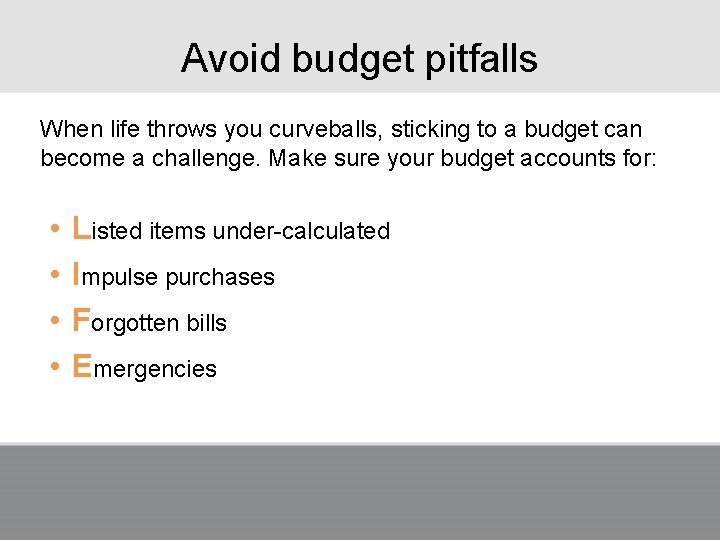 Avoid budget pitfalls

When life throws you curveballs, sticking to a budget can become a challenge. Make sure your budget accounts for:

• Listed items under-calculated
• Impulse purchases
• Forgotten bills
• Emergencies